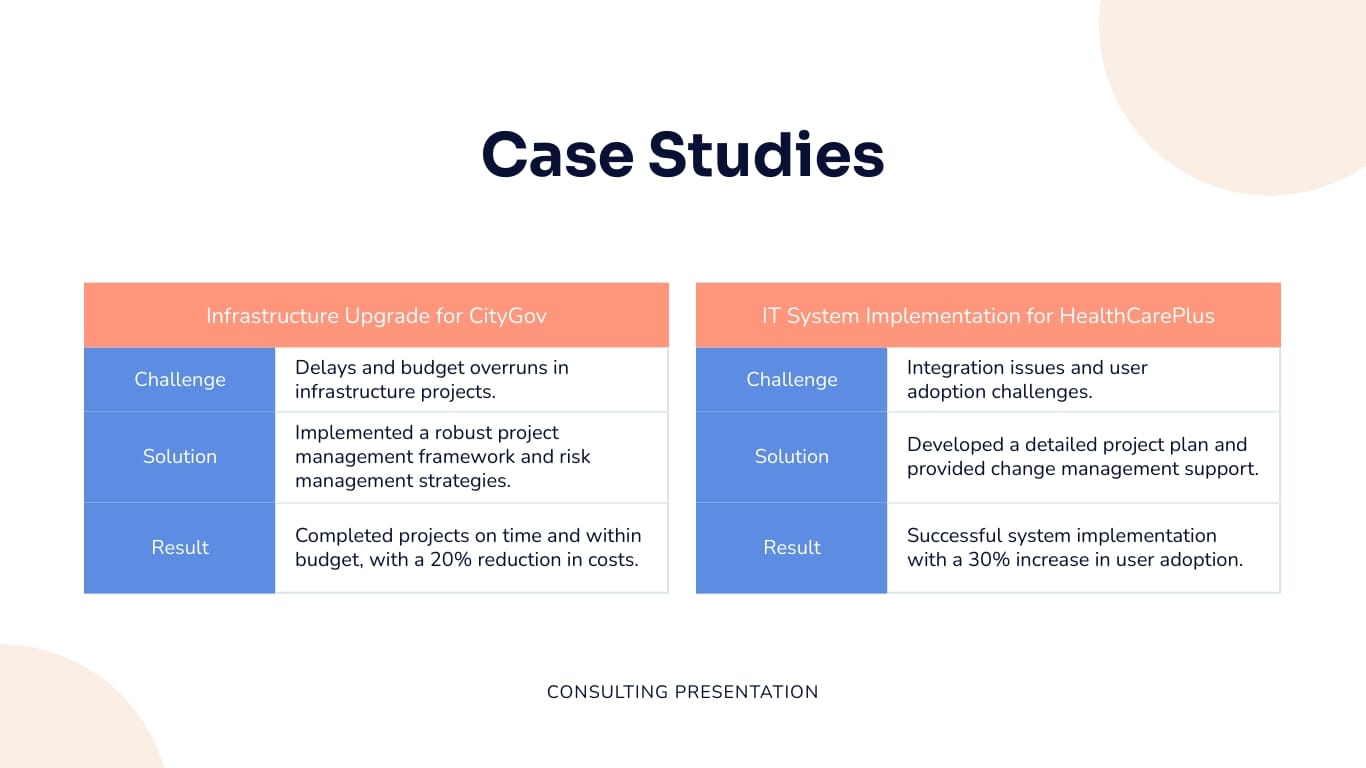 Case Studies

| Infrastructure Upgrade for CityGov | |
|---|---|
| Challenge | Delays and budget overruns in infrastructure projects. |
| Solution | Implemented a robust project management framework and risk management strategies. |
| Result | Completed projects on time and within budget, with a 20% reduction in costs. |

| IT System Implementation for HealthCarePlus | |
|---|---|
| Challenge | Integration issues and user adoption challenges. |
| Solution | Developed a detailed project plan and provided change management support. |
| Result | Successful system implementation with a 30% increase in user adoption. |

CONSULTING PRESENTATION